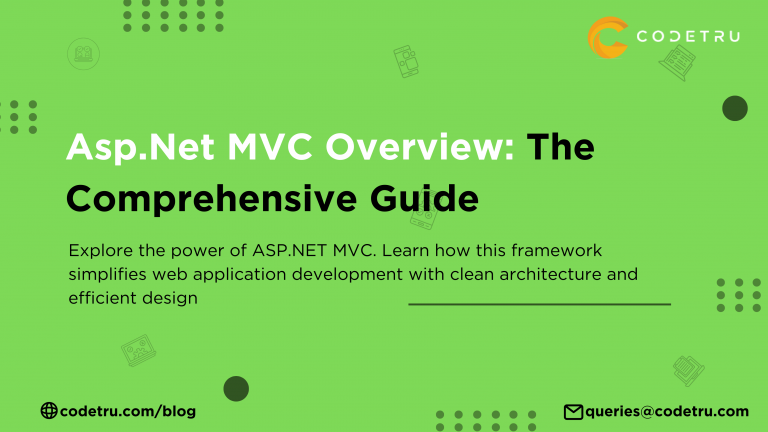 CODETRU

Asp.Net MVC Overview: The Comprehensive Guide

Explore the power of ASP.NET MVC. Learn how this framework simplifies web application development with clean architecture and efficient design

codetru.com/blog

queries@codetru.com